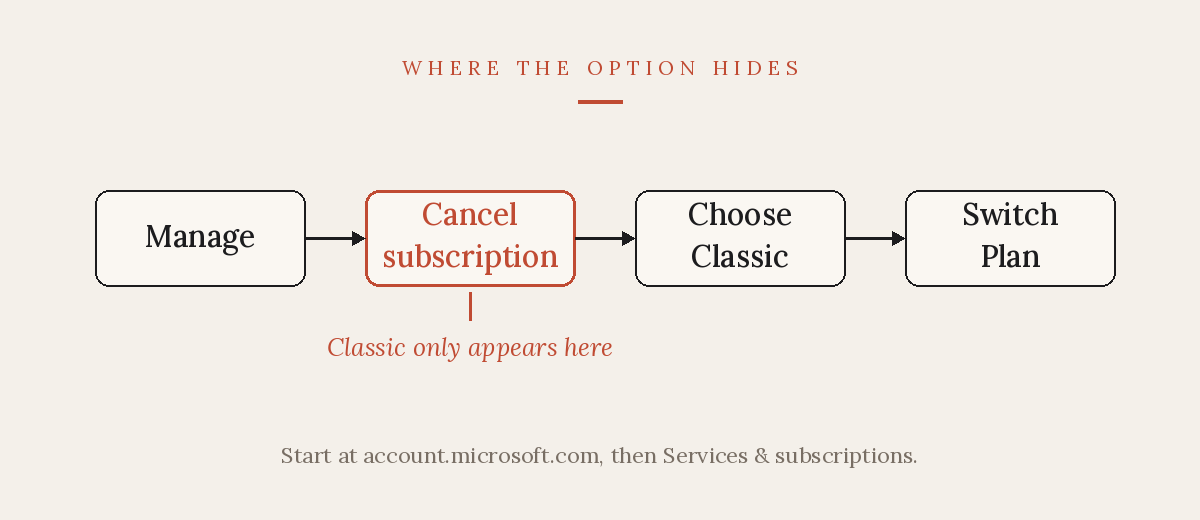 WHERE THE OPTION HIDES

Manage

Cancel subscription

Choose Classic

Switch Plan

Classic only appears here

Start at account.microsoft.com, then Services & subscriptions.